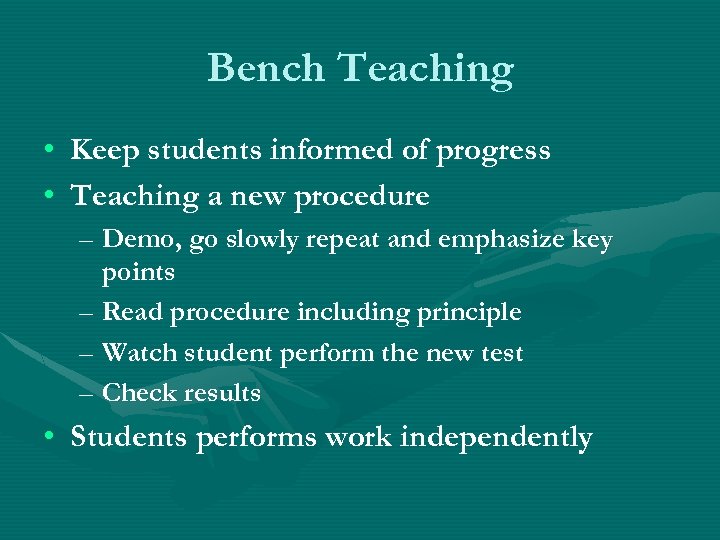 Bench Teaching

• Keep students informed of progress
• Teaching a new procedure
– Demo, go slowly repeat and emphasize key points
– Read procedure including principle
– Watch student perform the new test
– Check results
• Students performs work independently